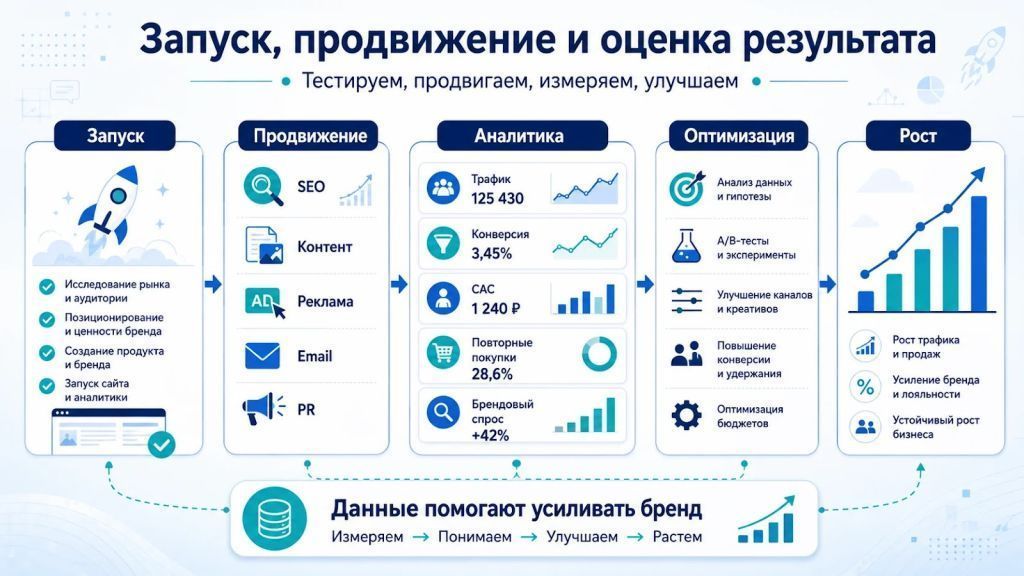 Запуск, продвижение и оценка результата

Тестируем, продвигаем, измеряем, улучшаем

Запуск

Исследование рынка и аудитории

Позиционирование и ценности бренда

Создание продукта и бренда

Запуск сайта и аналитики

Продвижение

SEO

Контент

AD

Реклама

Email

PR

Аналитика

Трафик 125 430

Конверсия 3,45%

CAC 1 240 ₽

Повторные покупки 28,6%

Брендовый спрос +42%

Оптимизация

Анализ данных и гипотезы

A/B-тесты и эксперименты

Улучшение каналов и креативов

Повышение конверсии и удержания

Оптимизация бюджетов

Рост

Рост трафика и продаж

Усиление бренда и лояльности

Устойчивый рост бизнеса

Данные помогают усиливать бренд

Измеряем → Понимаем → Улучшаем → Растем